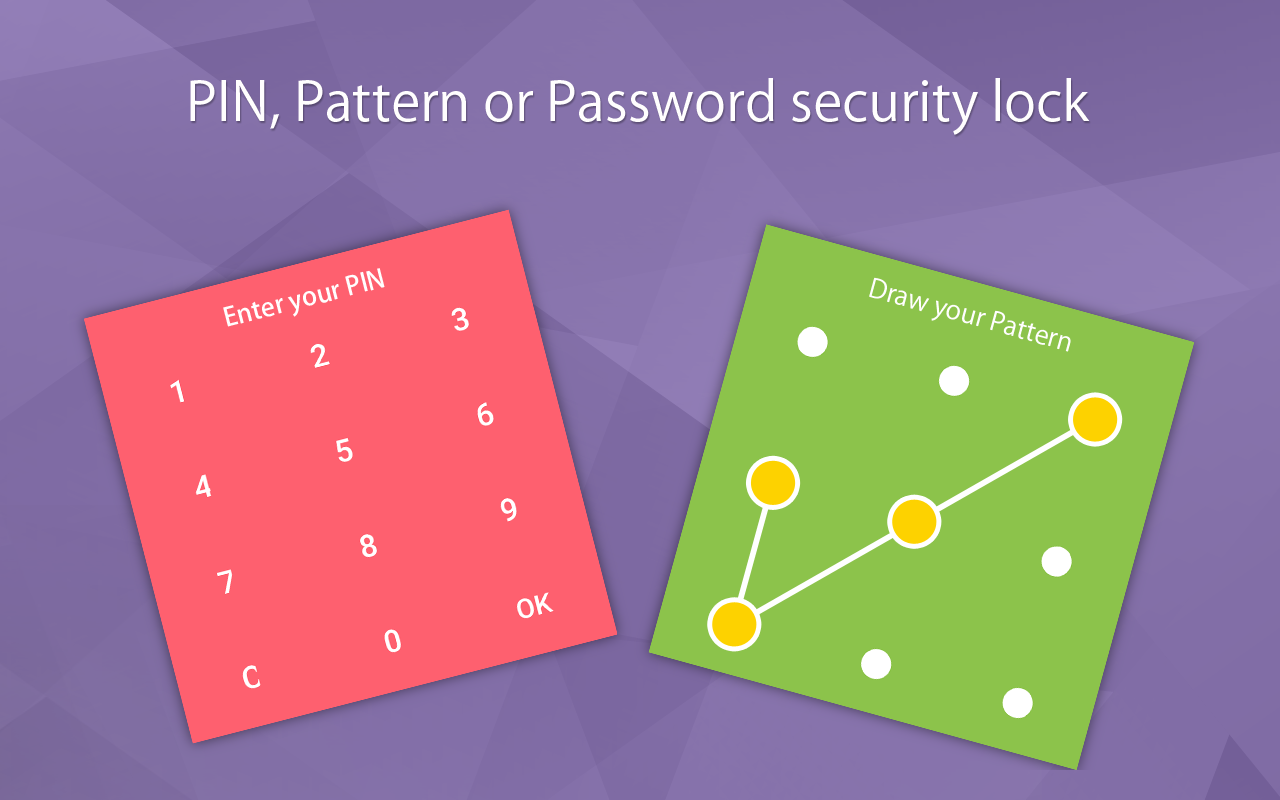 PIN, Pattern or Password security lock

Enter your PIN
1 2 3
4 5 6
7 8 9
C 0 OK

Draw your Pattern